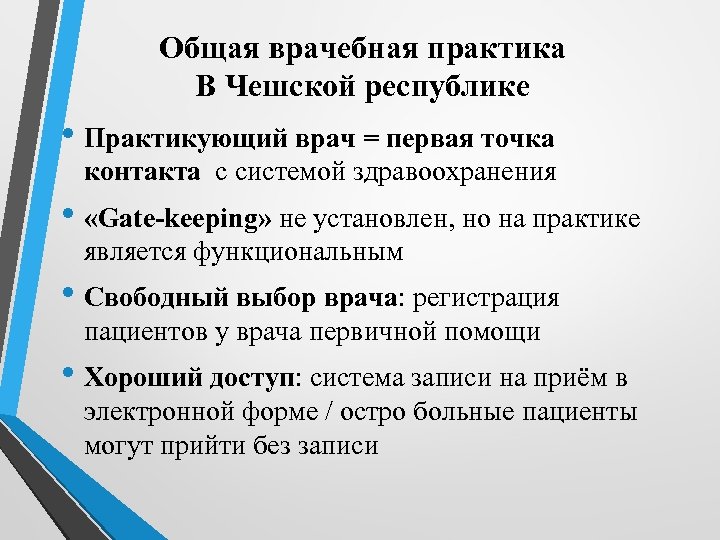 Общая врачебная практика
В Чешской республике

• Практикующий врач = первая точка контакта с системой здравоохранения

• «Gate-keeping» не установлен, но на практике является функциональным

• Свободный выбор врача: регистрация пациентов у врача первичной помощи

• Хороший доступ: система записи на приём в электронной форме / остро больные пациенты могут прийти без записи